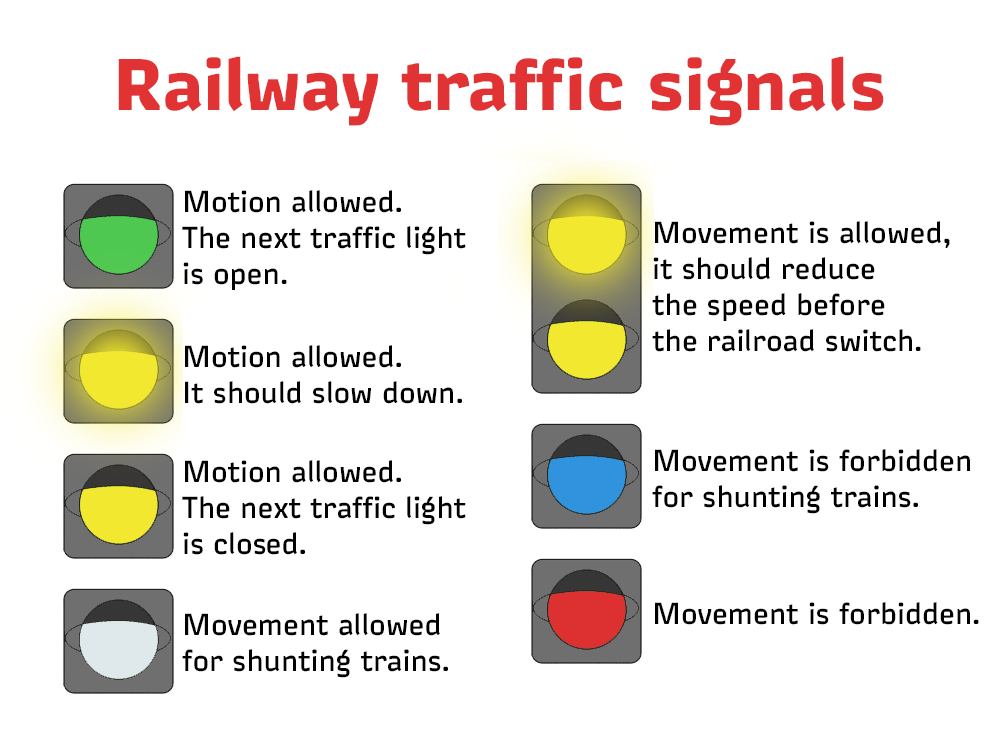 Railway traffic signals

Motion allowed. The next traffic light is open.

Motion allowed. It should slow down.

Motion allowed. The next traffic light is closed.

Movement allowed for shunting trains.

Movement is allowed, it should reduce the speed before the railroad switch.

Movement is forbidden for shunting trains.

Movement is forbidden.